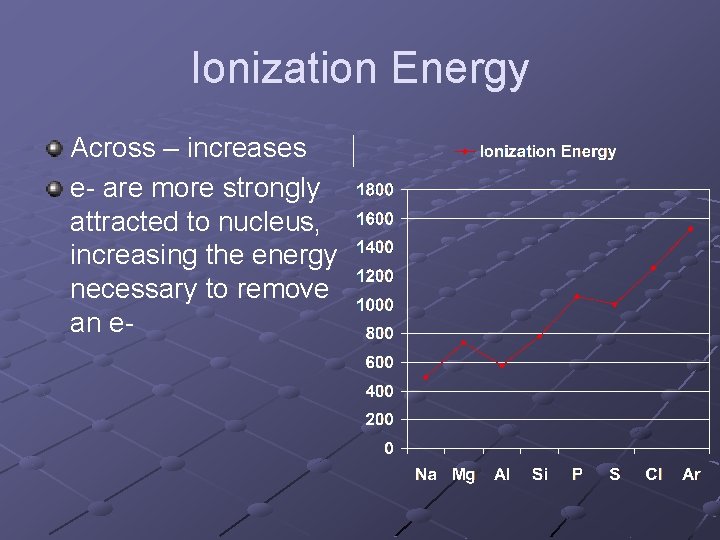 Ionization Energy

Across – increases

e- are more strongly attracted to nucleus, increasing the energy necessary to remove an e-

Ionization Energy

1800
1600
1400
1200
1000
800
600
400
200
0

Na Mg Al Si P S Cl Ar